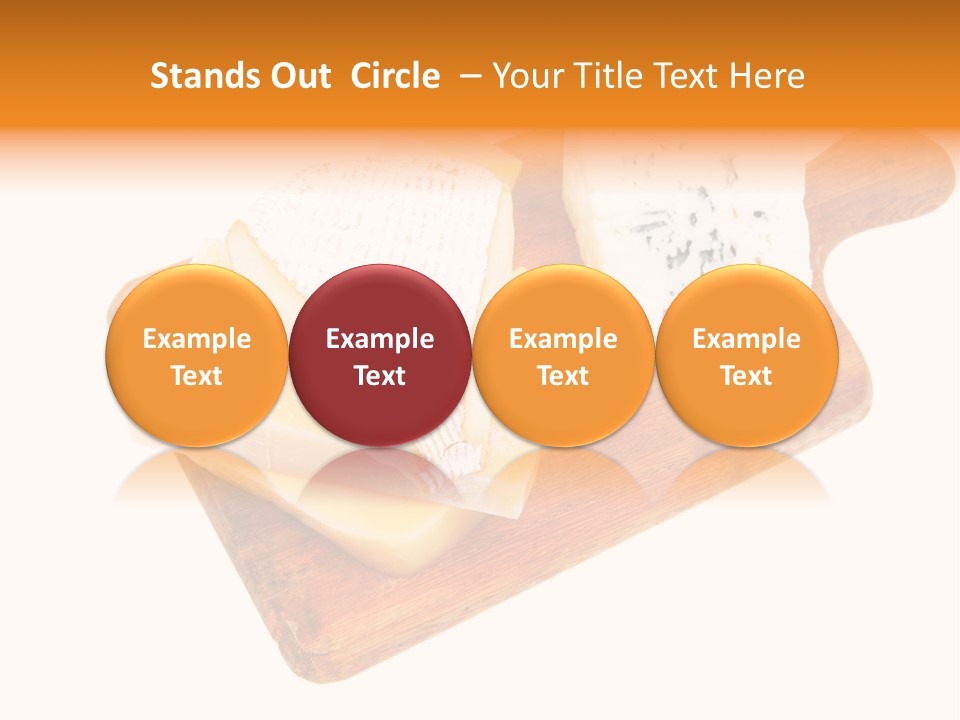 Stands Out Circle – Your Title Text Here

Example Text

Example Text

Example Text

Example Text